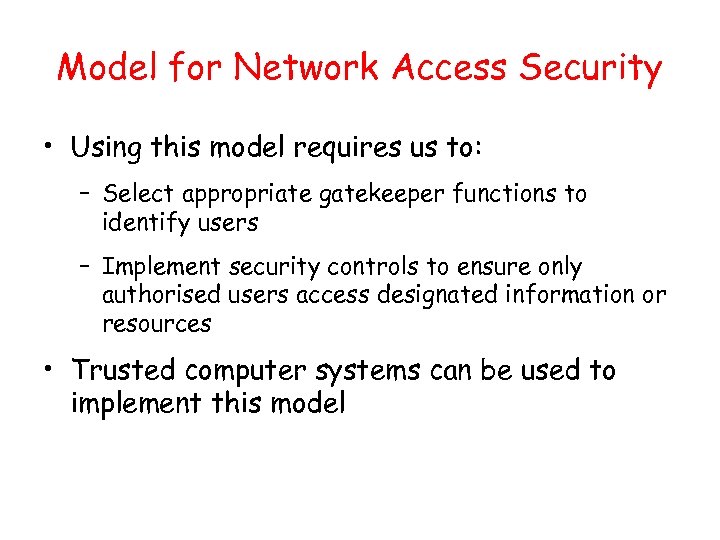 Model for Network Access Security

• Using this model requires us to:

– Select appropriate gatekeeper functions to identify users

– Implement security controls to ensure only authorised users access designated information or resources

• Trusted computer systems can be used to implement this model